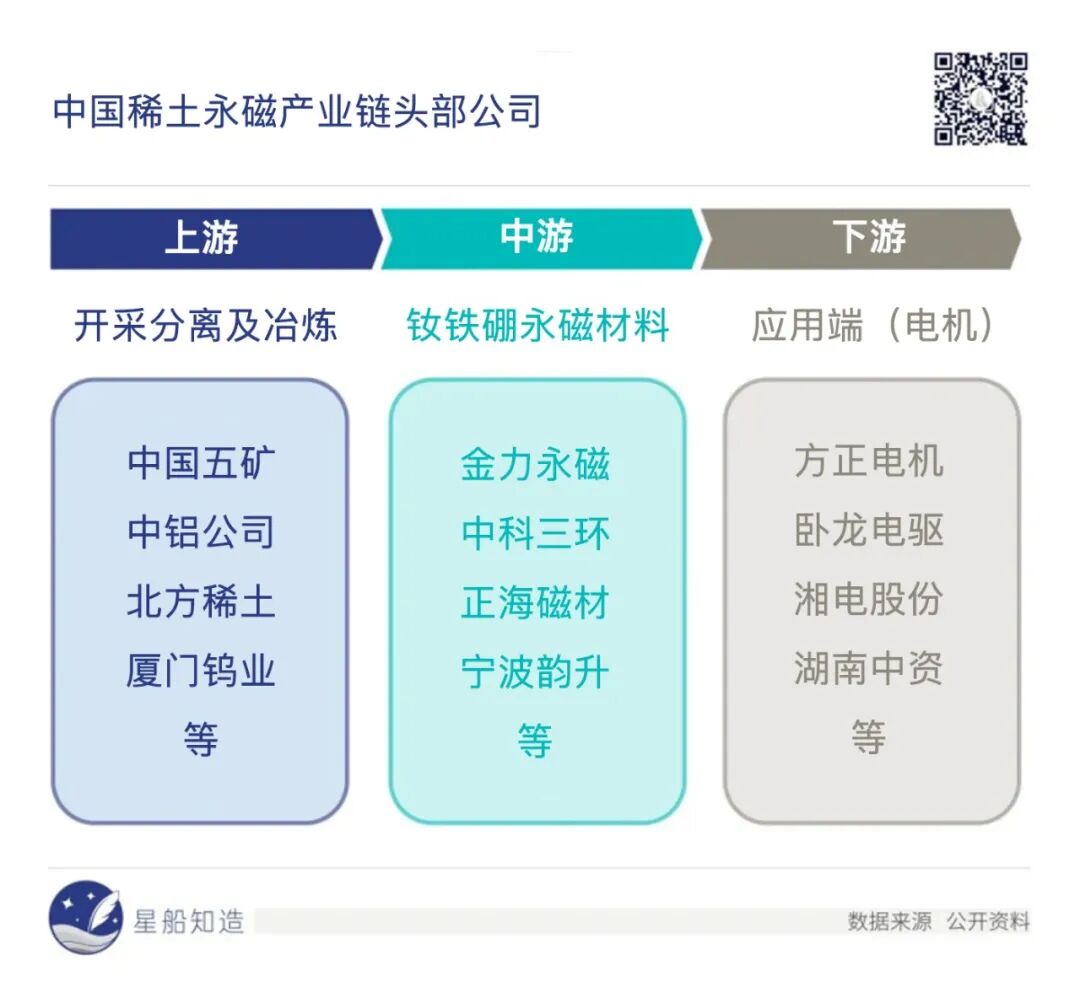 中国稀土永磁产业链头部公司

上游

开采分离及冶炼

中国五矿
中铝公司
北方稀土
厦门钨业
等

中游

钕铁硼永磁材料

金力永磁
中科三环
正海磁材
宁波韵升
等

下游

应用端（电机）

方正电机
卧龙电驱
湘电股份
湖南中资
等

星船知造

数据来源 公开资料